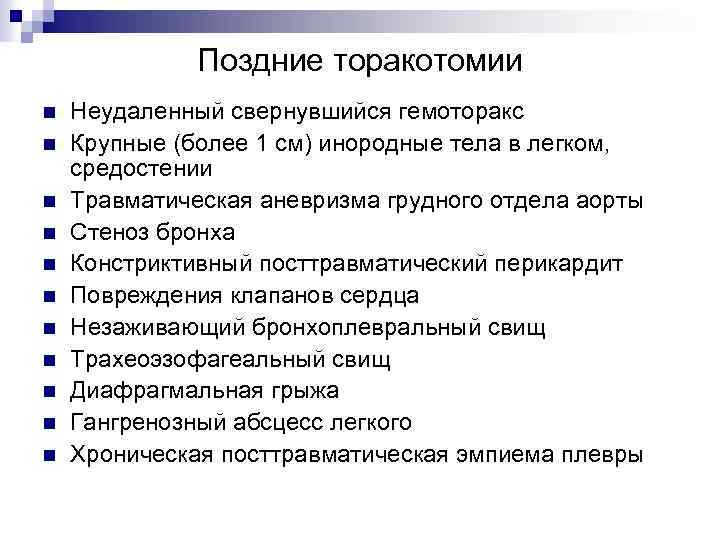 Поздние торакотомии

- Неудаленный свернувшийся гемоторакс
- Крупные (более 1 см) инородные тела в легком, средостении
- Травматическая аневризма грудного отдела аорты
- Стеноз бронха
- Констриктивный посттравматический перикардит
- Повреждения клапанов сердца
- Незаживающий бронхоплевральный свищ
- Трахеоэзофагеальный свищ
- Диафрагмальная грыжа
- Гангренозный абсцесс легкого
- Хроническая посттравматическая эмпиема плевры